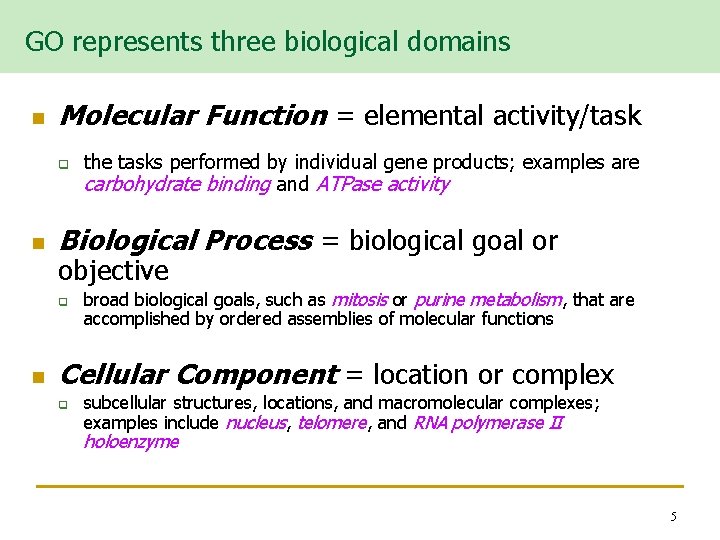 GO represents three biological domains

Molecular Function = elemental activity/task

the tasks performed by individual gene products; examples are carbohydrate binding and ATPase activity

Biological Process = biological goal or objective

broad biological goals, such as mitosis or purine metabolism, that are accomplished by ordered assemblies of molecular functions

Cellular Component = location or complex

subcellular structures, locations, and macromolecular complexes; examples include nucleus, telomere, and RNA polymerase II holoenzyme

5